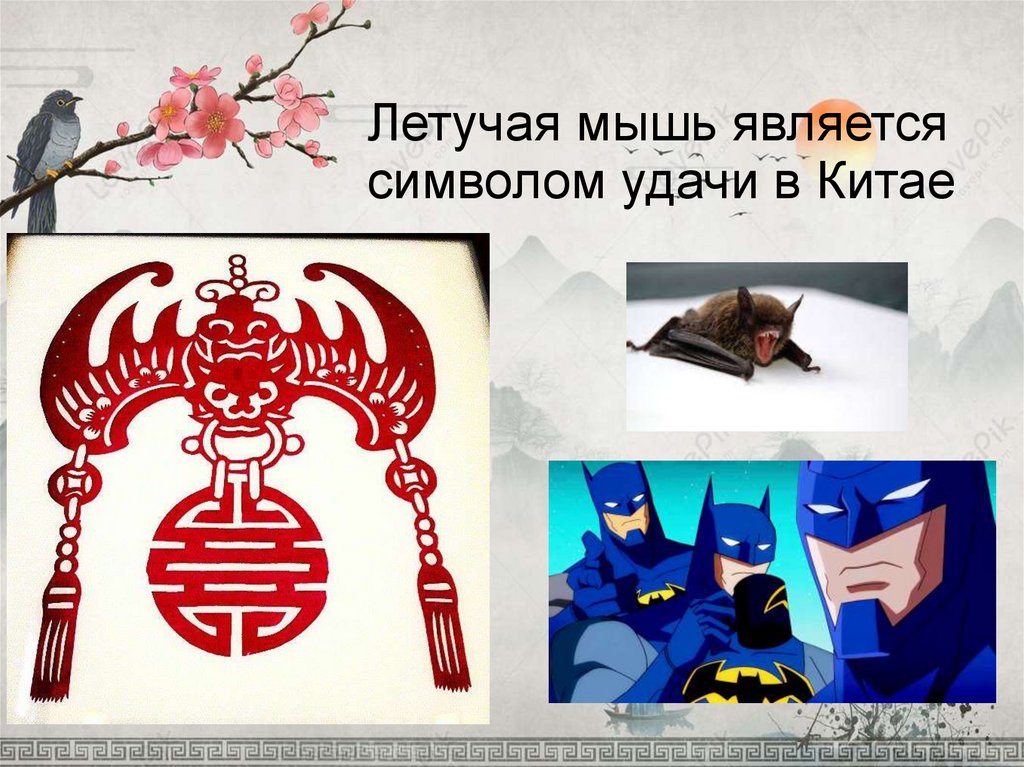 Летучая мышь является символом удачи в Китае